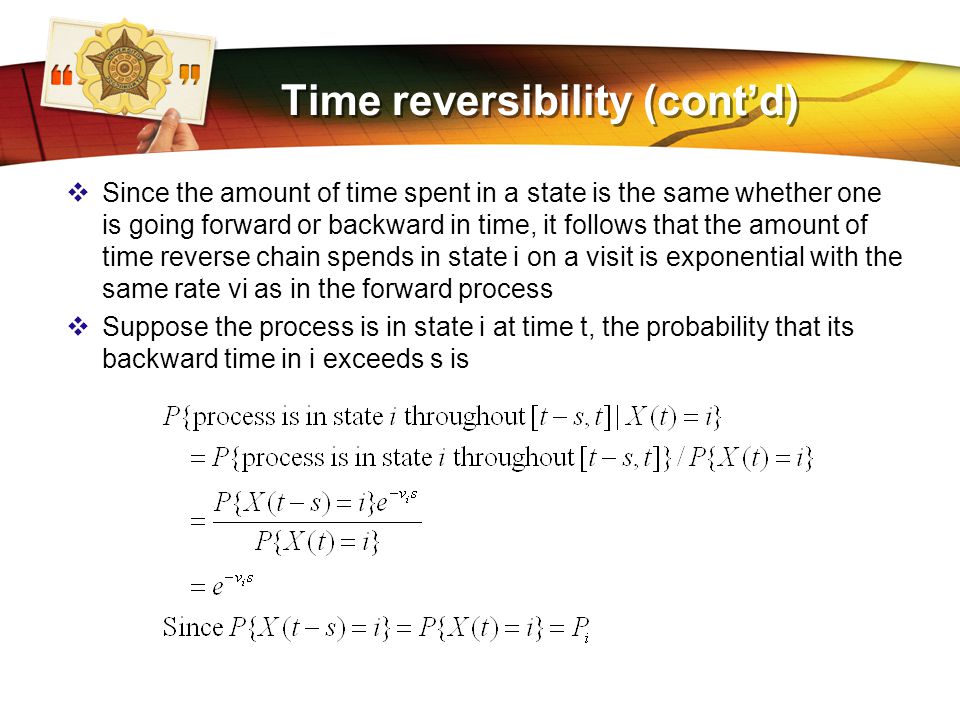 Time reversibility (cont'd)

❖ Since the amount of time spent in a state is the same whether one is going forward or backward in time, it follows that the amount of time reverse chain spends in state i on a visit is exponential with the same rate vi as in the forward process

❖ Suppose the process is in state i at time t, the probability that its backward time in i exceeds s is

$P\{\text{process is in state } i \text{ throughout } [t-s,t] \mid X(t)=i\}$
$= P\{\text{process is in state } i \text{ throughout } [t-s,t]\} / P\{X(t)=i\}$
$= \frac{P\{X(t-s)=i\}e^{-v_i s}}{P\{X(t)=i\}}$
$= e^{-v_i s}$
Since $P\{X(t-s)=i\} = P\{X(t)=i\} = P_i$